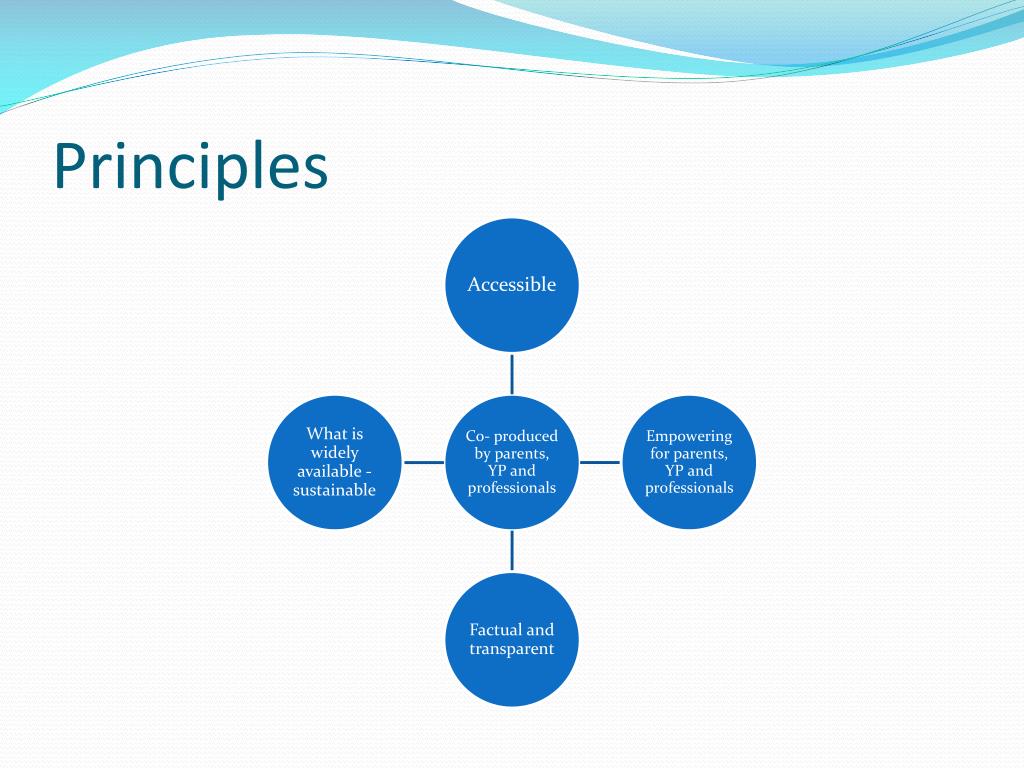 Principles

Accessible

What is widely available - sustainable

Co- produced by parents, YP and professionals

Empowering for parents, YP and professionals

Factual and transparent